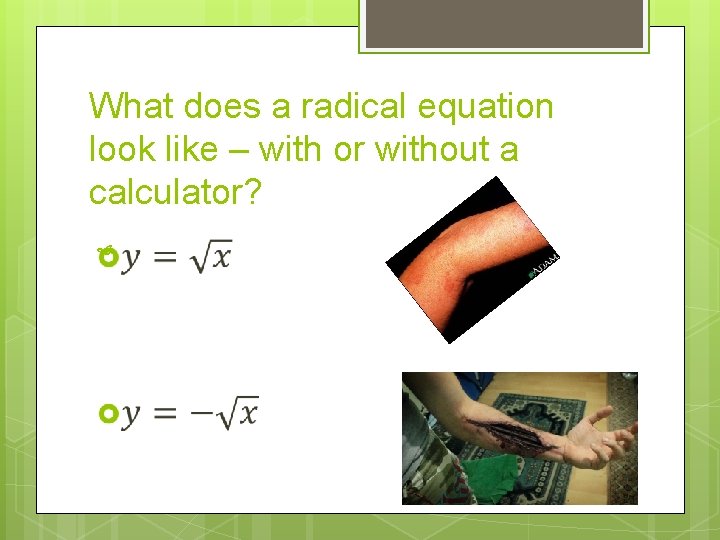 What does a radical equation look like – with or without a calculator?

$y = \sqrt{x}$

ADAM

$y = -\sqrt{x}$